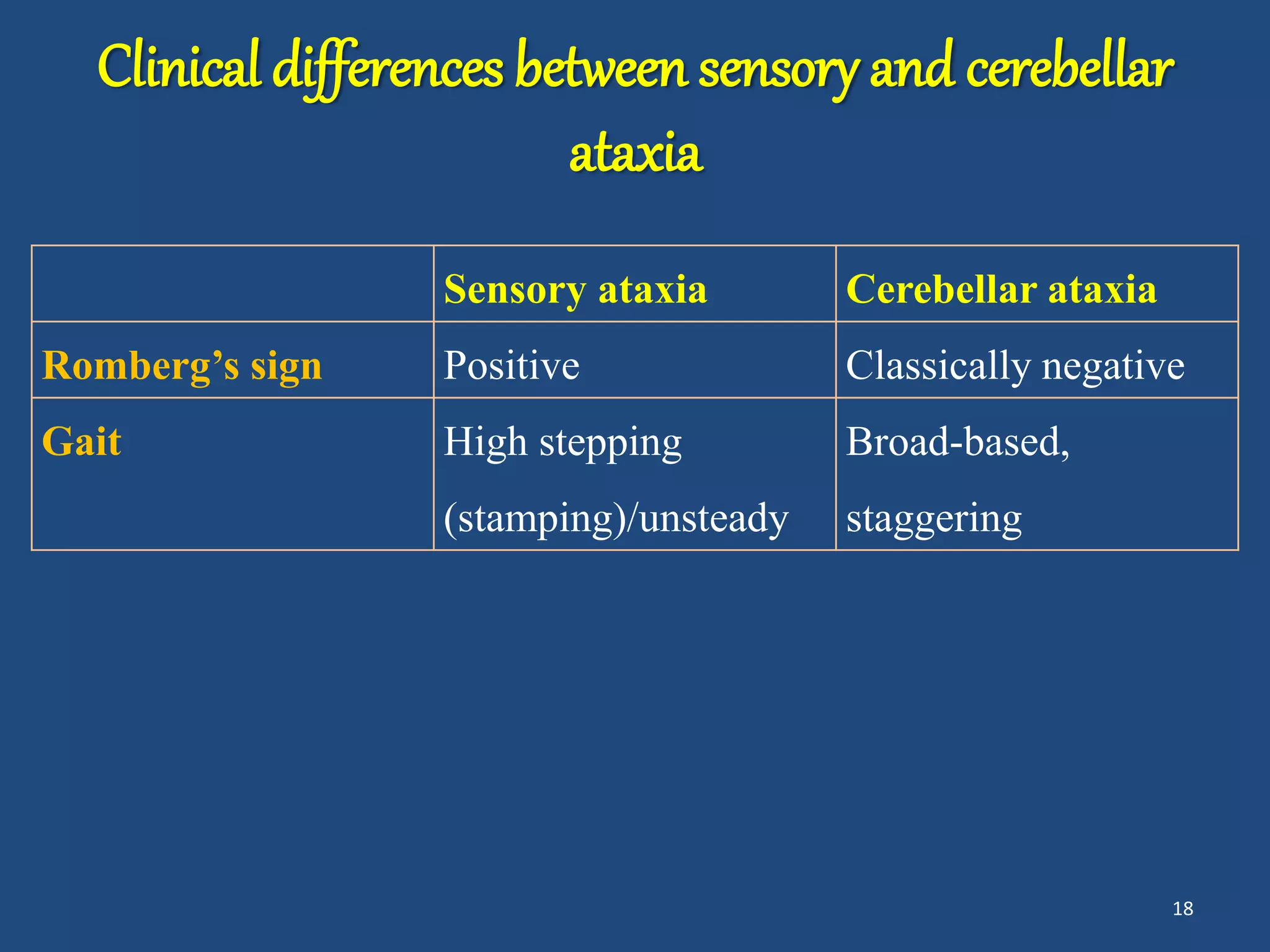 Clinical differences between sensory and cerebellar ataxia

|  | Sensory ataxia | Cerebellar ataxia |
|---|---|---|
| Romberg’s sign | Positive | Classically negative |
| Gait | High stepping (stamping)/unsteady | Broad-based, staggering |

18